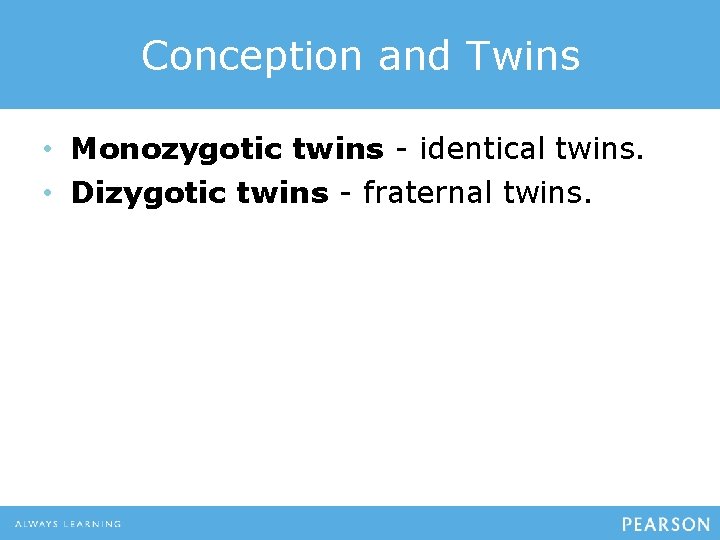 Conception and Twins

• Monozygotic twins - identical twins.
• Dizygotic twins - fraternal twins.

ALWAYS LEARNING

PEARSON